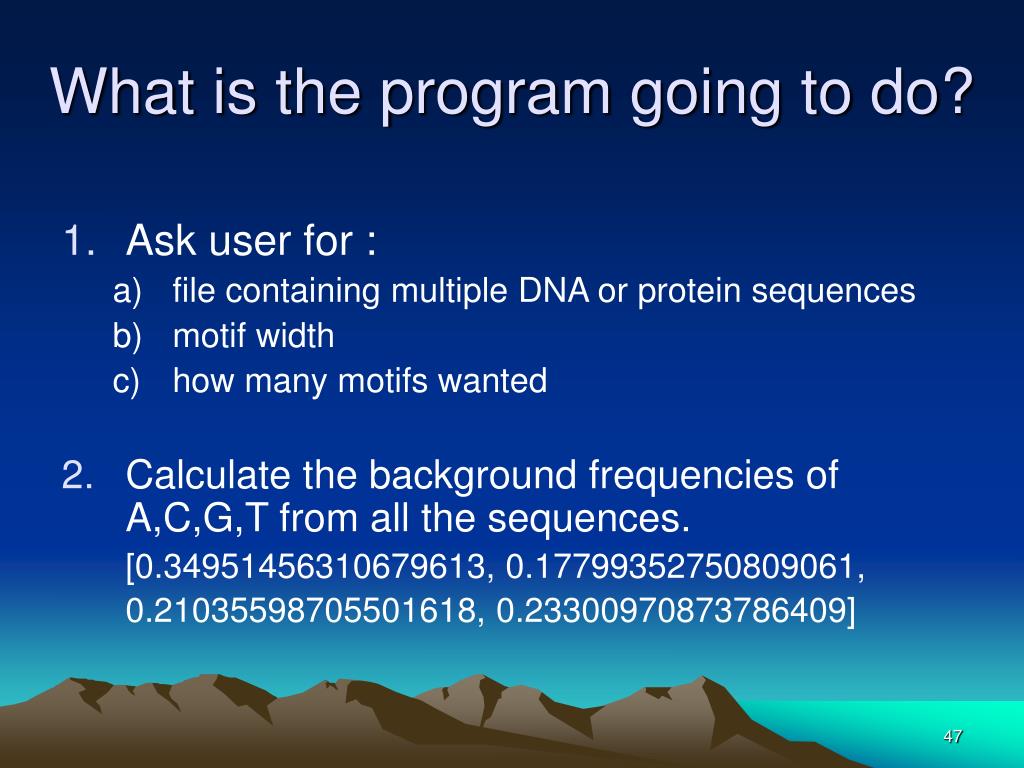 What is the program going to do?

1. Ask user for :
a) file containing multiple DNA or protein sequences
b) motif width
c) how many motifs wanted

2. Calculate the background frequencies of A,C,G,T from all the sequences.
[0.34951456310679613, 0.17799352750809061, 0.21035598705501618, 0.23300970873786409]

47